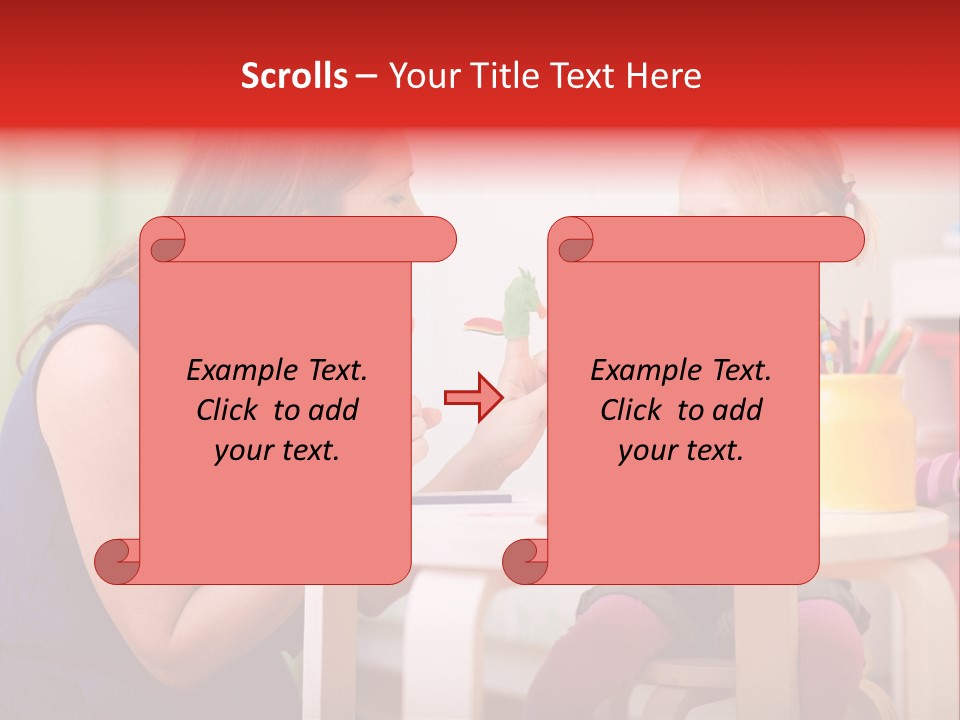 Scrolls – Your Title Text Here

Example Text. Click to add your text.

Example Text. Click to add your text.